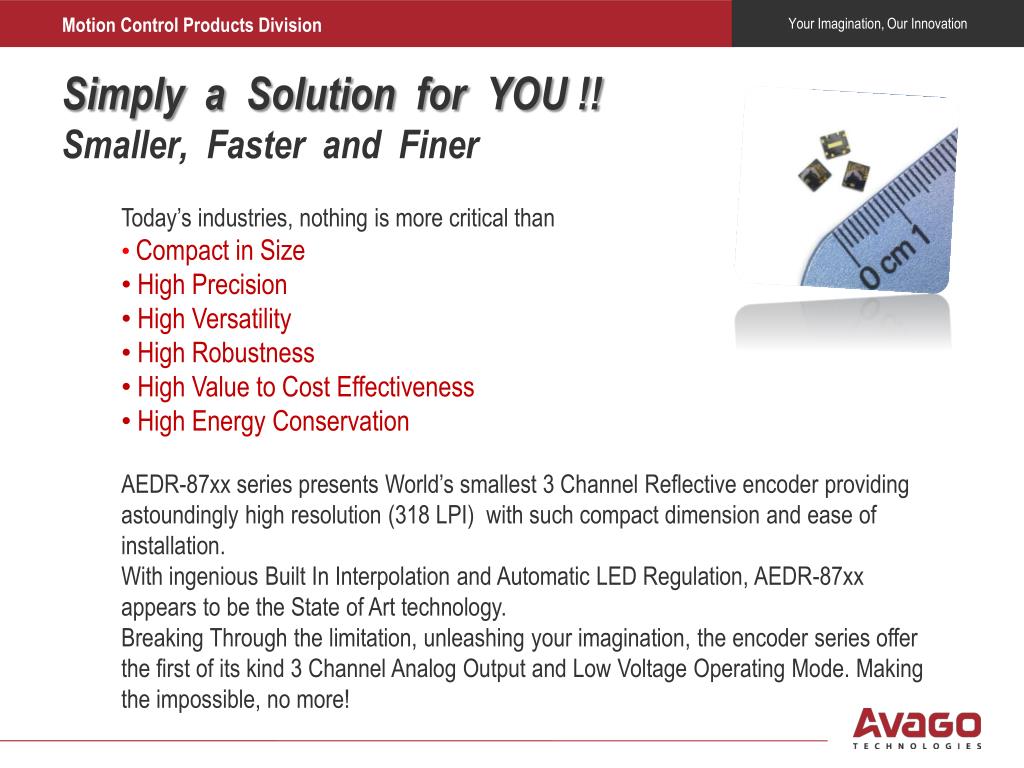 Motion Control Products Division

Your Imagination, Our Innovation

Simply a Solution for YOU !!
Smaller, Faster and Finer

0 cm 1

Today's industries, nothing is more critical than
• Compact in Size
• High Precision
• High Versatility
• High Robustness
• High Value to Cost Effectiveness
• High Energy Conservation

AEDR-87xx series presents World's smallest 3 Channel Reflective encoder providing astoundingly high resolution (318 LPI) with such compact dimension and ease of installation.
With ingenious Built In Interpolation and Automatic LED Regulation, AEDR-87xx appears to be the State of Art technology.
Breaking Through the limitation, unleashing your imagination, the encoder series offer the first of its kind 3 Channel Analog Output and Low Voltage Operating Mode. Making the impossible, no more!

AVAGO
TECHNOLOGIES